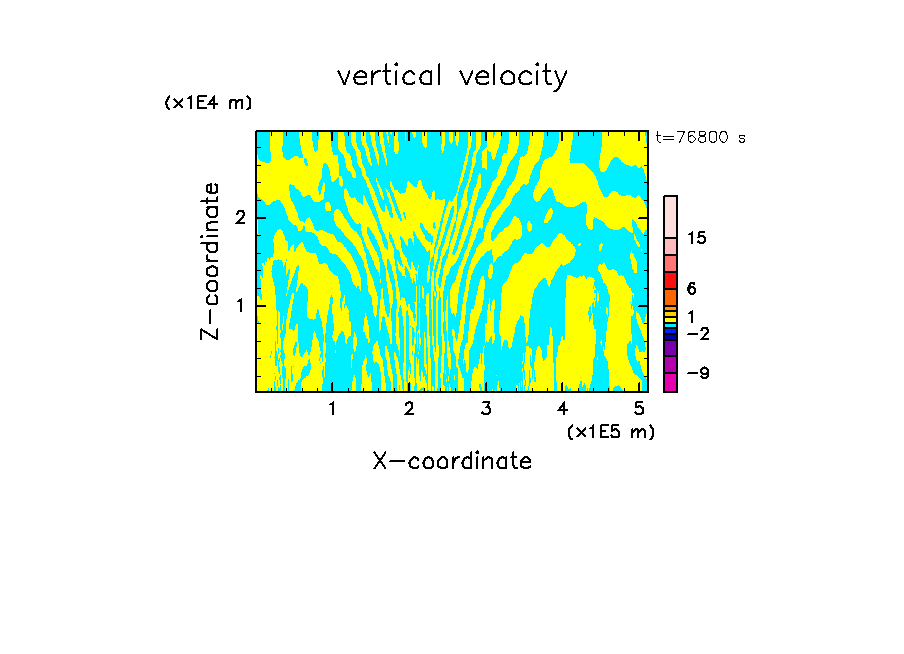 vertical velocity

(x1E4 m)

t=76800 s

Z-coordinate

2

1

15

6

1

−2

−9

1 2 3 4 5

(x1E5 m)

X-coordinate